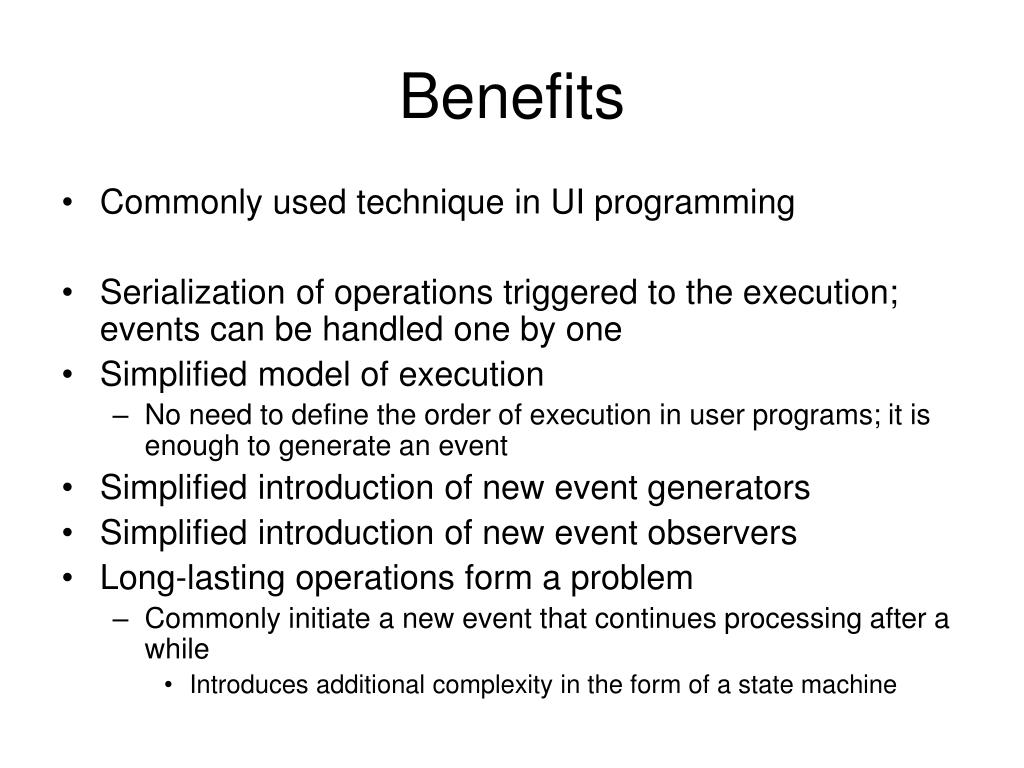 Benefits

• Commonly used technique in UI programming

• Serialization of operations triggered to the execution; events can be handled one by one
• Simplified model of execution
– No need to define the order of execution in user programs; it is enough to generate an event
• Simplified introduction of new event generators
• Simplified introduction of new event observers
• Long-lasting operations form a problem
– Commonly initiate a new event that continues processing after a while
• Introduces additional complexity in the form of a state machine